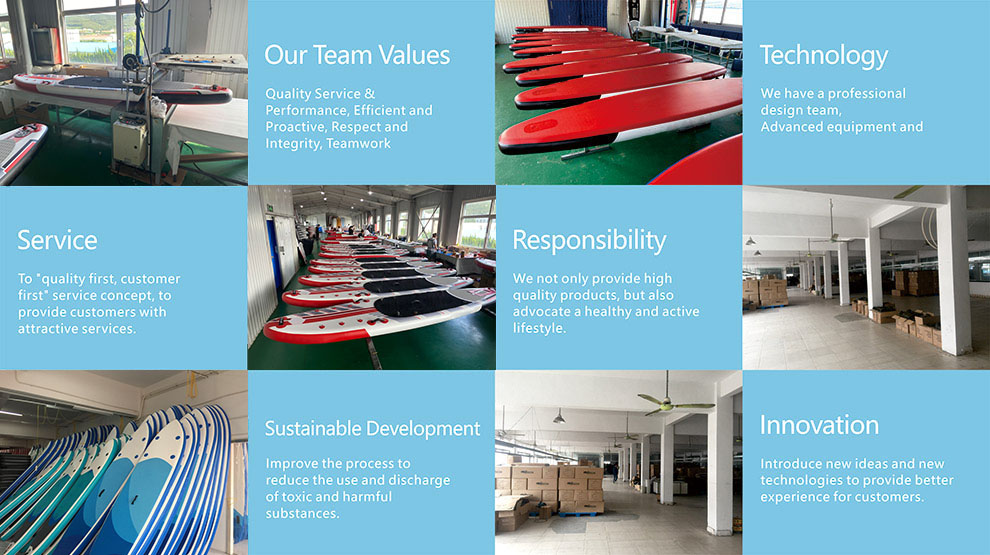 Our Team Values

Quality Service & Performance, Efficient and Proactive, Respect and Integrity, Teamwork

Technology

We have a professional design team, Advanced equipment and

Service

To "quality first, customer first" service concept, to provide customers with attractive services.

Responsibility

We not only provide high quality products, but also advocate a healthy and active lifestyle.

Sustainable Development

Improve the process to reduce the use and discharge of toxic and harmful substances.

Innovation

Introduce new ideas and new technologies to provide better experience for customers.